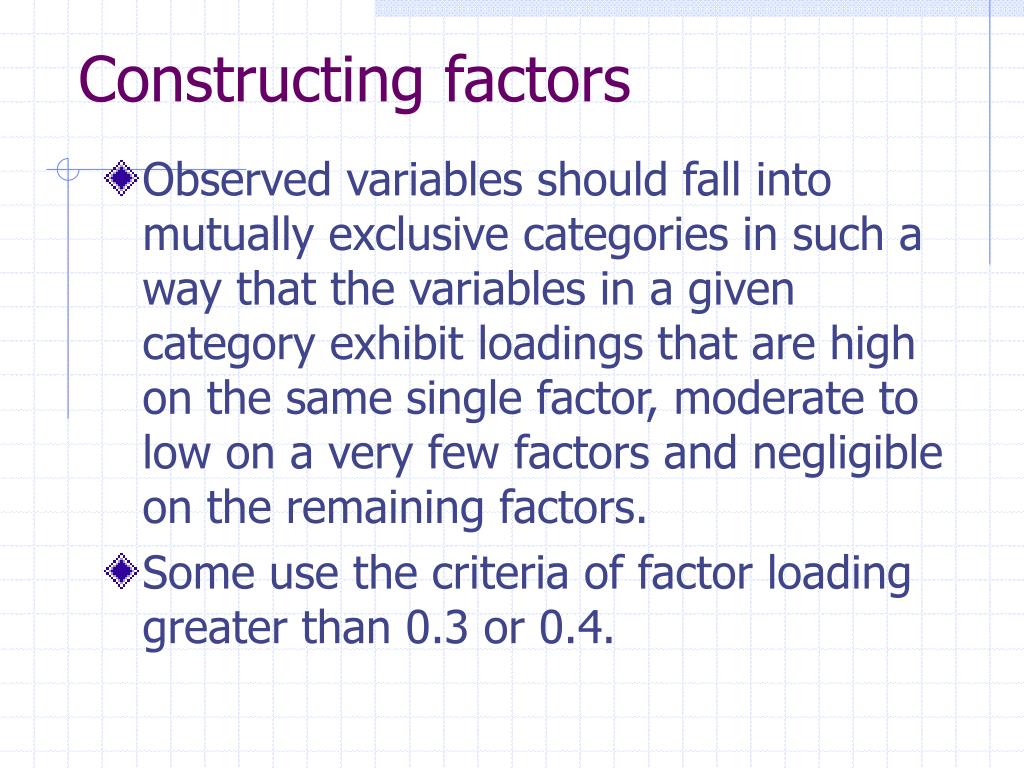 Constructing factors

Observed variables should fall into mutually exclusive categories in such a way that the variables in a given category exhibit loadings that are high on the same single factor, moderate to low on a very few factors and negligible on the remaining factors.

Some use the criteria of factor loading greater than 0.3 or 0.4.